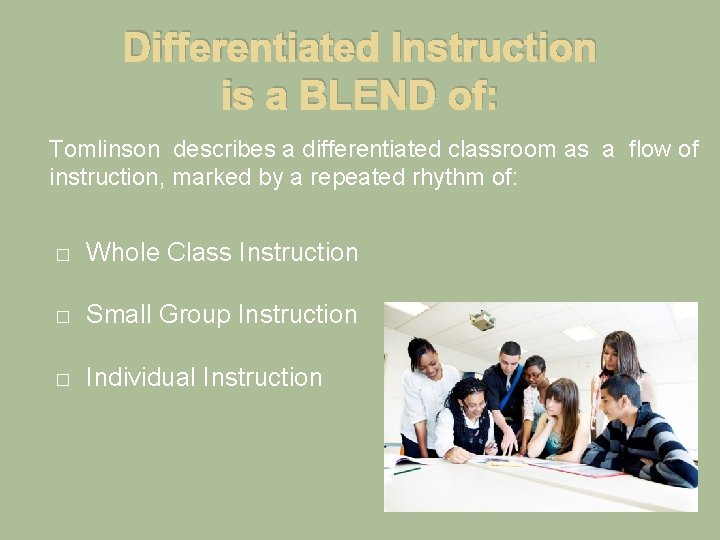 Differentiated Instruction is a BLEND of:

Tomlinson describes a differentiated classroom as a flow of instruction, marked by a repeated rhythm of:

□ Whole Class Instruction

□ Small Group Instruction

□ Individual Instruction